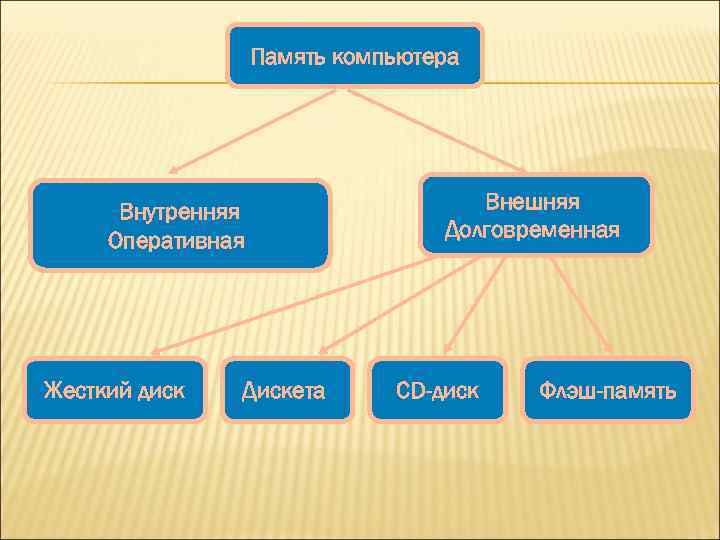 Память компьютера

Внутренняя
Оперативная

Внешняя
Долговременная

Жесткий диск

Дискета

CD-диск

Флэш-память